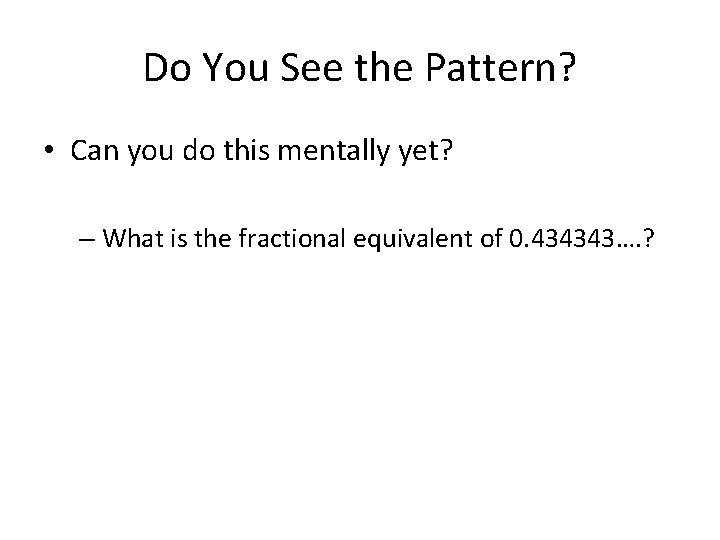 Do You See the Pattern?

• Can you do this mentally yet?

– What is the fractional equivalent of 0.434343….?